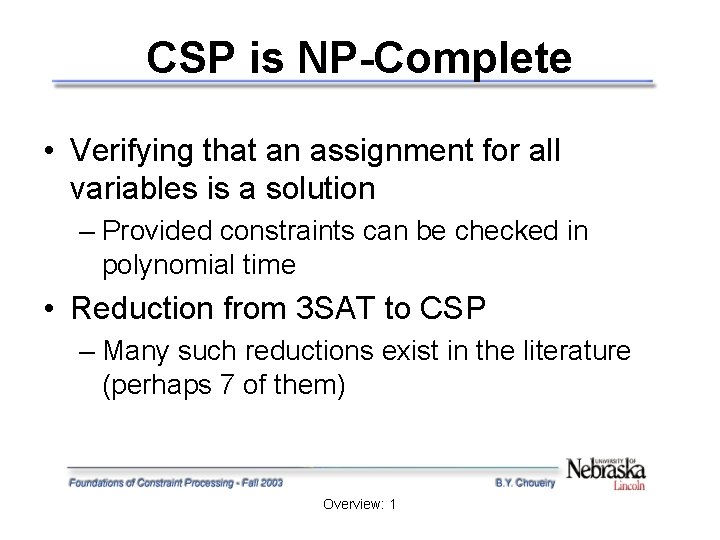 CSP is NP-Complete

• Verifying that an assignment for all variables is a solution

– Provided constraints can be checked in polynomial time

• Reduction from 3SAT to CSP

– Many such reductions exist in the literature (perhaps 7 of them)

Foundations of Constraint Processing - Fall 2003

B.Y. Choueiry

UNIVERSITY OF Nebraska Lincoln

Overview: 1